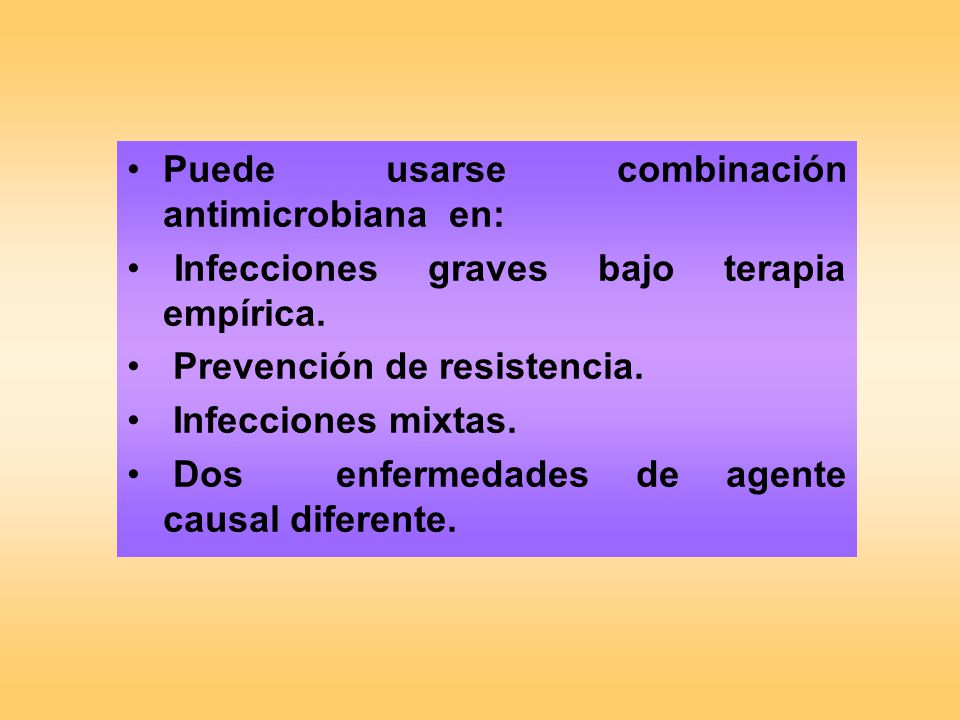 • Puede usarse combinación antimicrobiana en:
• Infecciones graves bajo terapia empírica.
• Prevención de resistencia.
• Infecciones mixtas.
• Dos enfermedades de agente causal diferente.